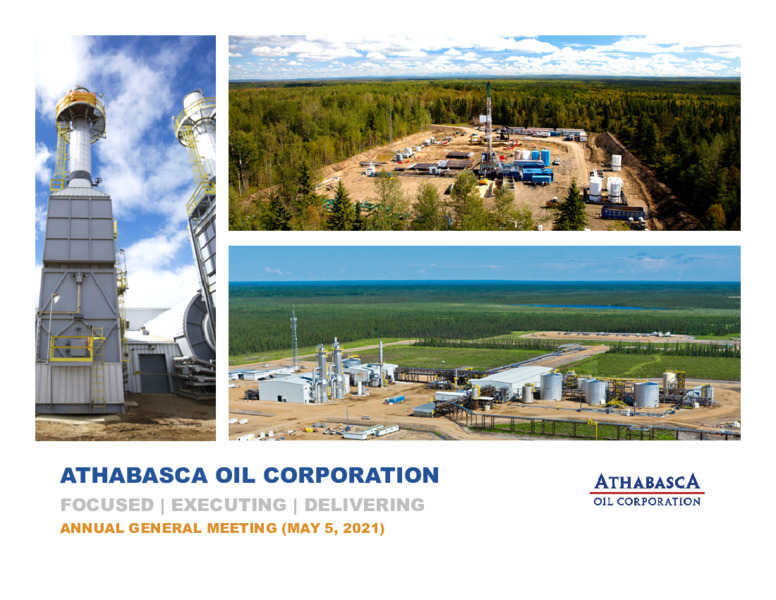 ATHABASCA OIL CORPORATION

FOCUSED | EXECUTING | DELIVERING

ANNUAL GENERAL MEETING (MAY 5, 2021)

ATHABASCA
OIL CORPORATION